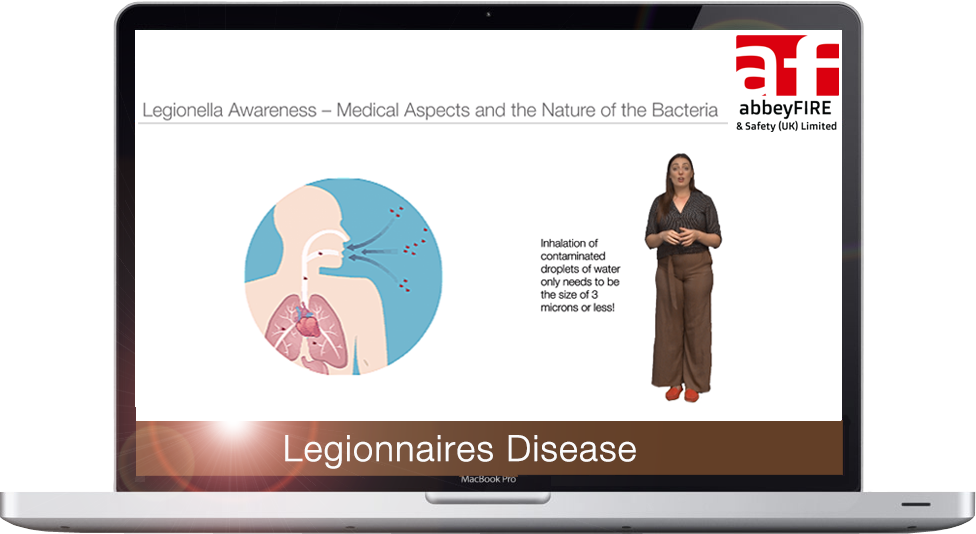 afi
abbeyFIRE
& Safety (UK) Limited

Legionella Awareness – Medical Aspects and the Nature of the Bacteria

Inhalation of contaminated droplets of water only needs to be the size of 3 microns or less!

Legionnaires Disease

MacBook Pro